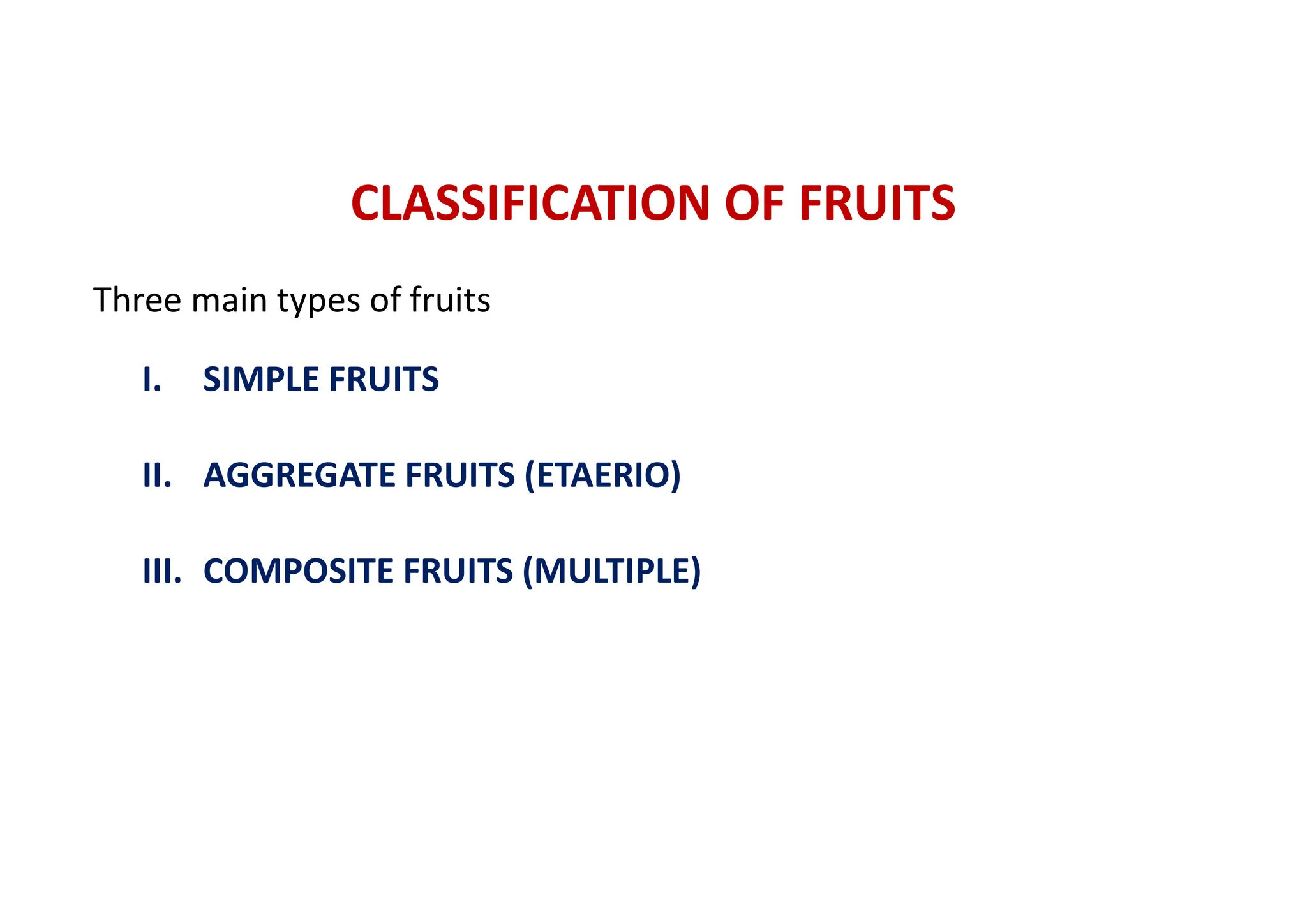 CLASSIFICATION OF FRUITS

Three main types of fruits

I. SIMPLE FRUITS

II. AGGREGATE FRUITS (ETAERIO)

III. COMPOSITE FRUITS (MULTIPLE)